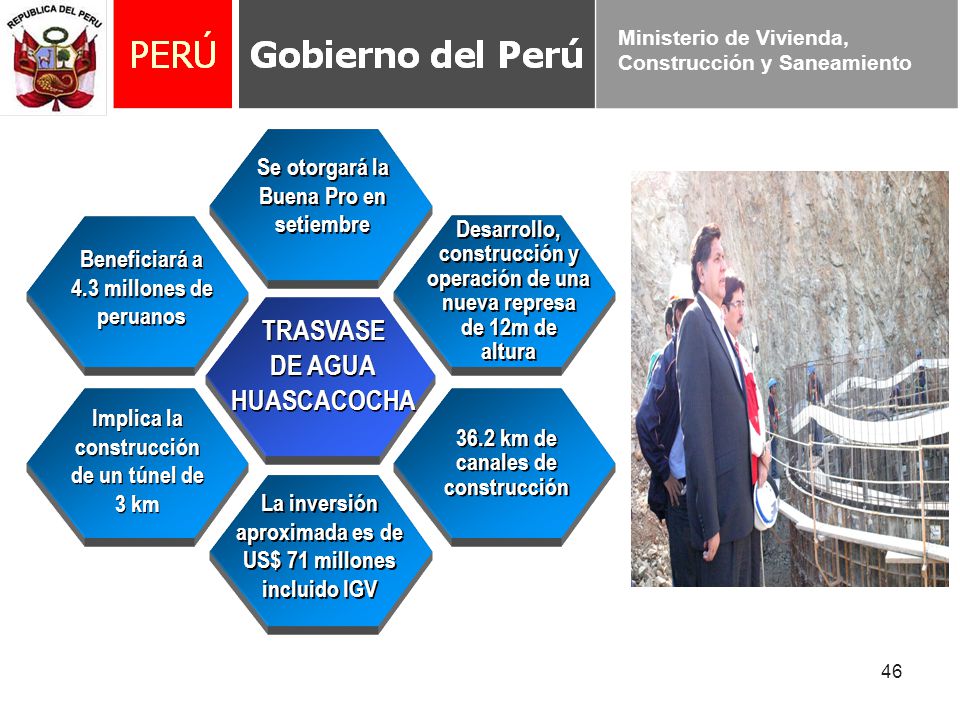 REPUBLICA DEL PERU

PERÚ

Gobierno del Perú

Ministerio de Vivienda, Construcción y Saneamiento

Se otorgará la Buena Pro en setiembre

Beneficiará a 4.3 millones de peruanos

Desarrollo, construcción y operación de una nueva represa de 12m de altura

TRASVASE DE AGUA HUASCACOCHA

Implica la construcción de un túnel de 3 km

36.2 km de canales de construcción

La inversión aproximada es de US$ 71 millones incluido IGV

46